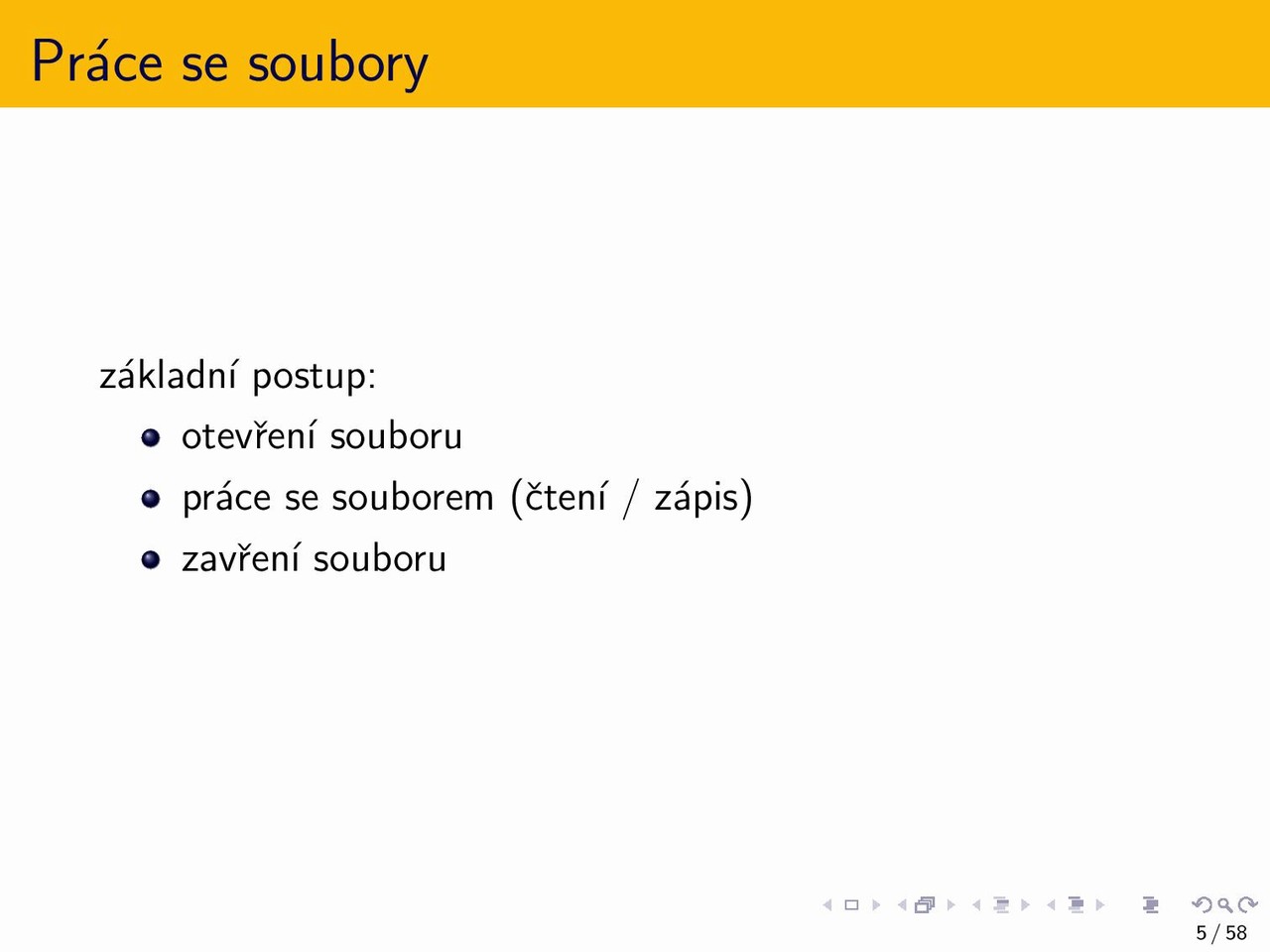 Práce se soubory

základní postup:

- otevření souboru
- práce se souborem (čtení / zápis)
- zavření souboru

5 / 58